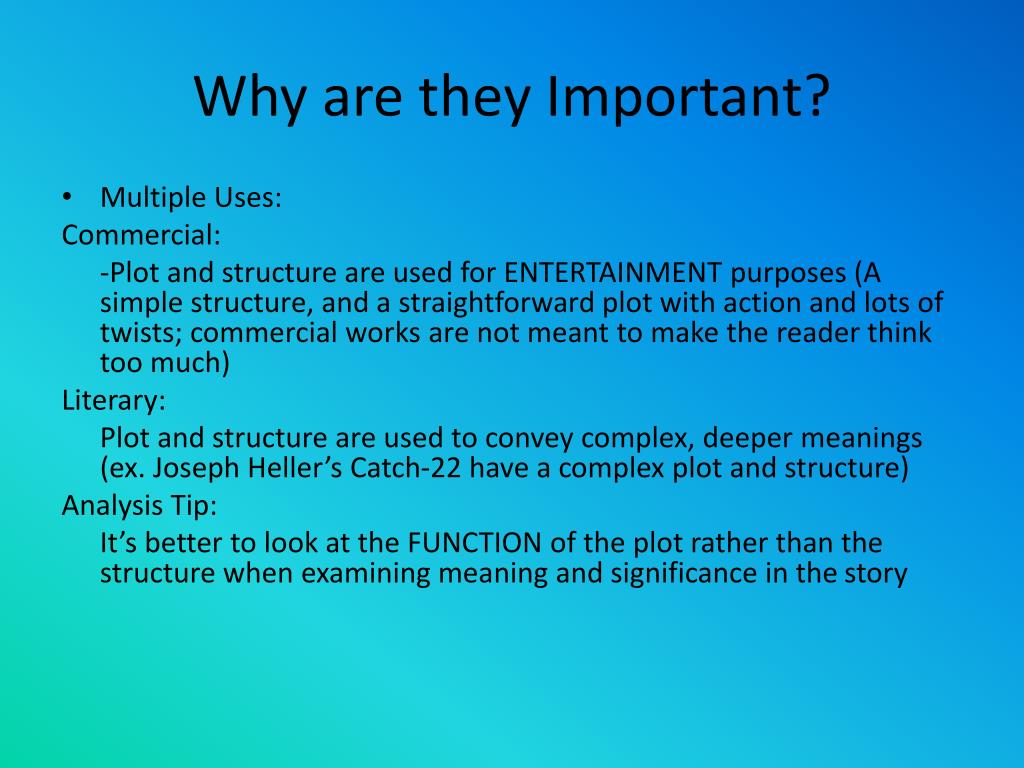 Why are they Important?

• Multiple Uses:

Commercial:

-Plot and structure are used for ENTERTAINMENT purposes (A simple structure, and a straightforward plot with action and lots of twists; commercial works are not meant to make the reader think too much)

Literary:

Plot and structure are used to convey complex, deeper meanings (ex. Joseph Heller's Catch-22 have a complex plot and structure)

Analysis Tip:

It's better to look at the FUNCTION of the plot rather than the structure when examining meaning and significance in the story